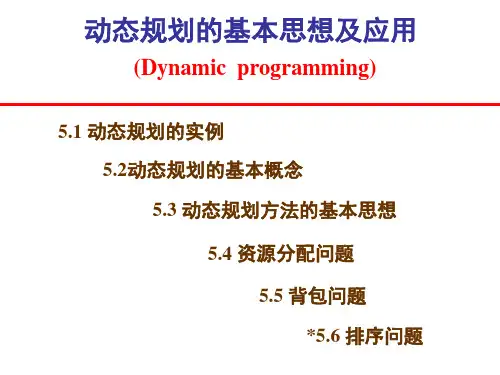 动态规划的基本思想及应用
(Dynamic programming)

5.1 动态规划的实例

5.2动态规划的基本概念

5.3 动态规划方法的基本思想

5.4 资源分配问题

5.5 背包问题

*5.6 排序问题